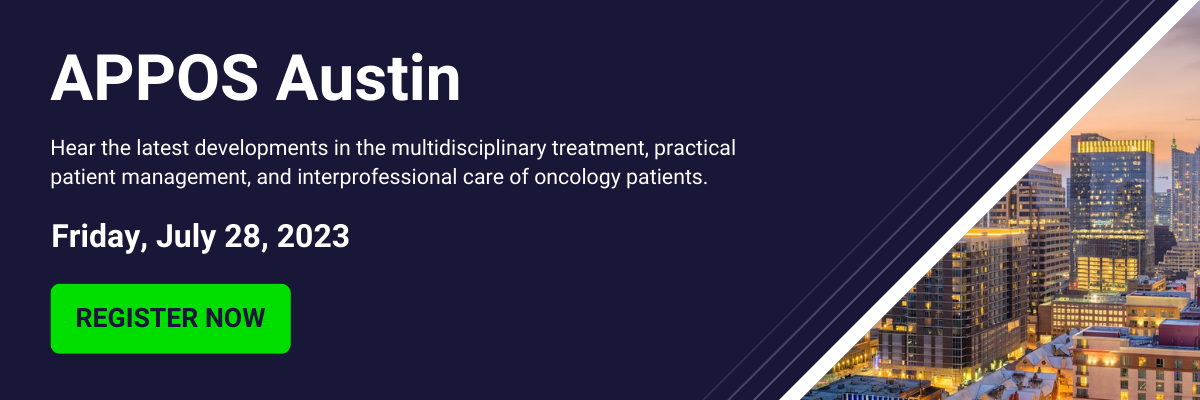 APPOS Austin

Hear the latest developments in the multidisciplinary treatment, practical patient management, and interprofessional care of oncology patients.

Friday, July 28, 2023

REGISTER NOW